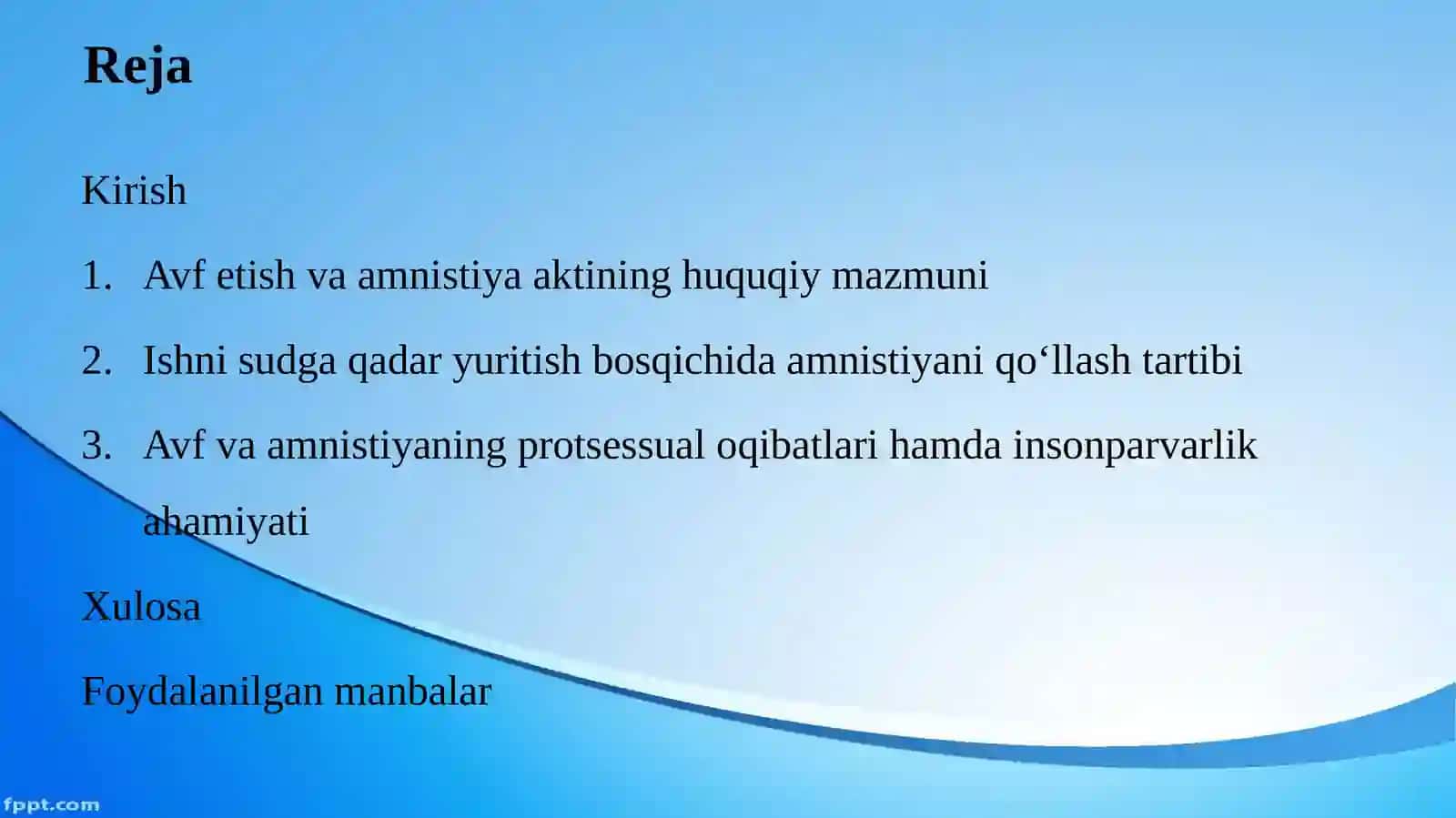 Reja

Kirish

1. Avf etish va amnistiya aktining huquqiy mazmuni
2. Ishni sudga qadar yuritish bosqichida amnistiyani qo'llash tartibi
3. Avf va amnistiyaning protsessual oqibatlari hamda insonparvarlik ahamiyati

Xulosa

Foydalanilgan manbalar

fppt.com